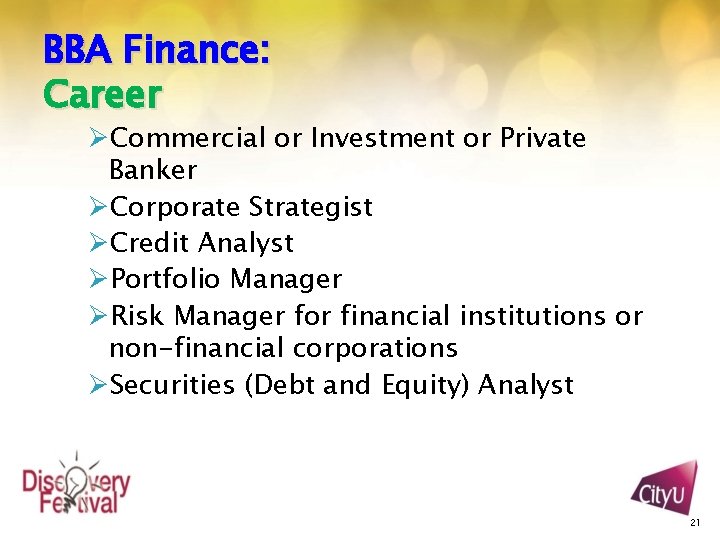 BBA Finance:
Career

➢Commercial or Investment or Private Banker
➢Corporate Strategist
➢Credit Analyst
➢Portfolio Manager
➢Risk Manager for financial institutions or non-financial corporations
➢Securities (Debt and Equity) Analyst

Discovery Festival

CityU

21